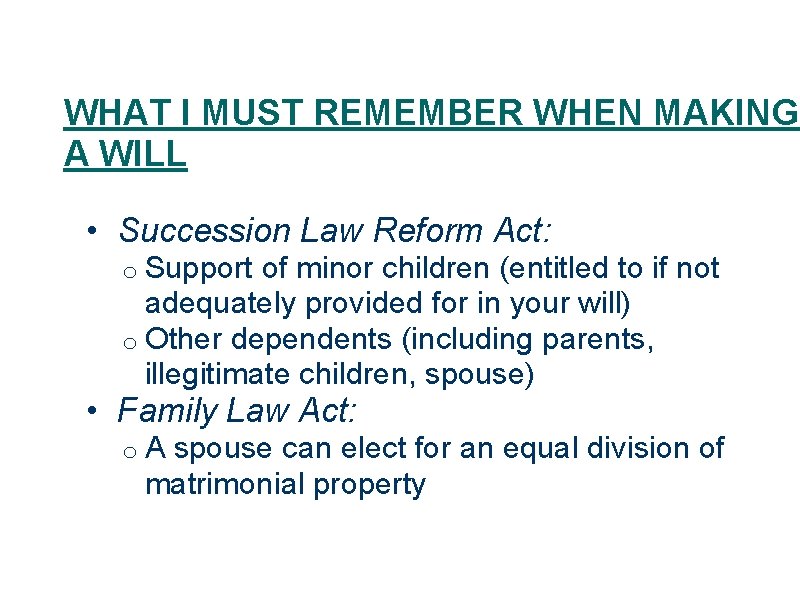 WHAT I MUST REMEMBER WHEN MAKING A WILL

• Succession Law Reform Act:
  o Support of minor children (entitled to if not adequately provided for in your will)
  o Other dependents (including parents, illegitimate children, spouse)
• Family Law Act:
  o A spouse can elect for an equal division of matrimonial property